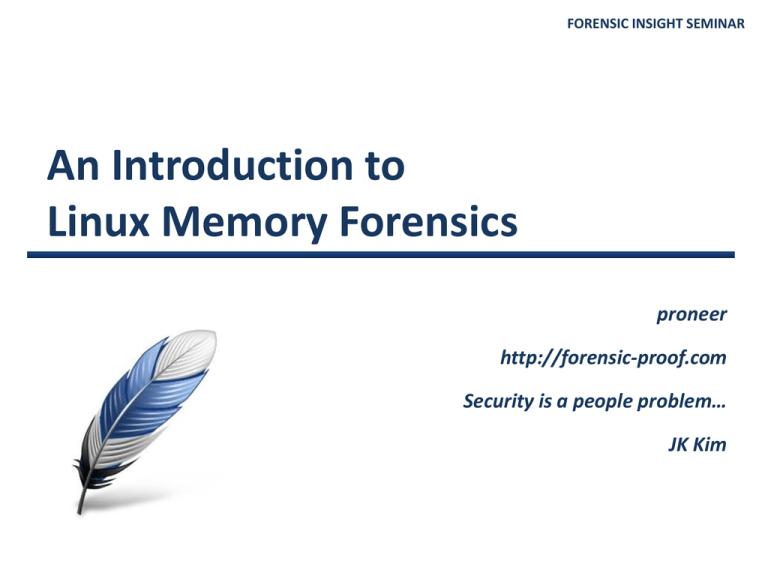 FORENSIC INSIGHT SEMINAR

An Introduction to
Linux Memory Forensics

proneer

http://forensic-proof.com

Security is a people problem…

JK Kim